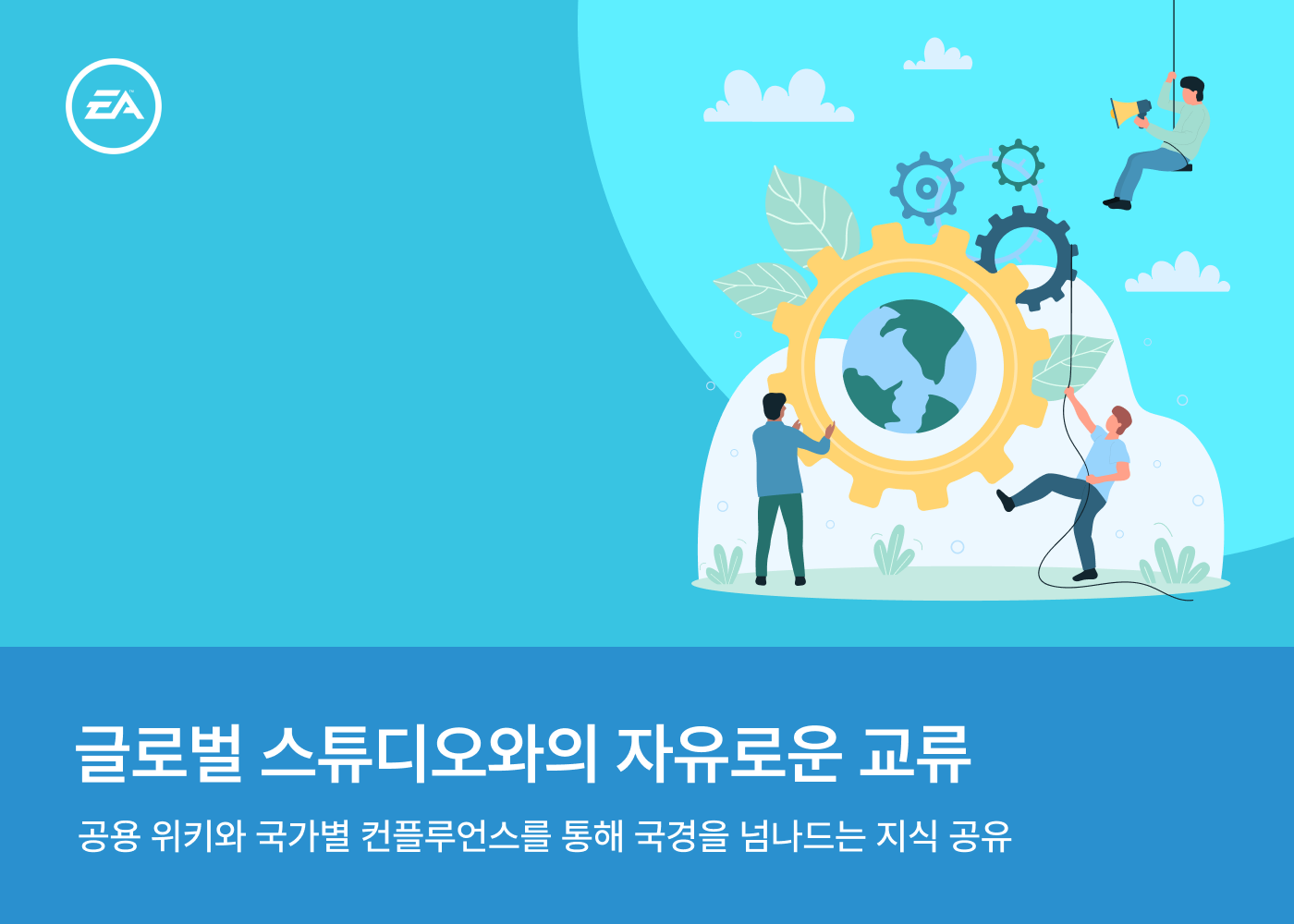 EA

글로벌 스튜디오와의 자유로운 교류

공용 위키와 국가별 컨플루언스를 통해 국경을 넘나드는 지식 공유